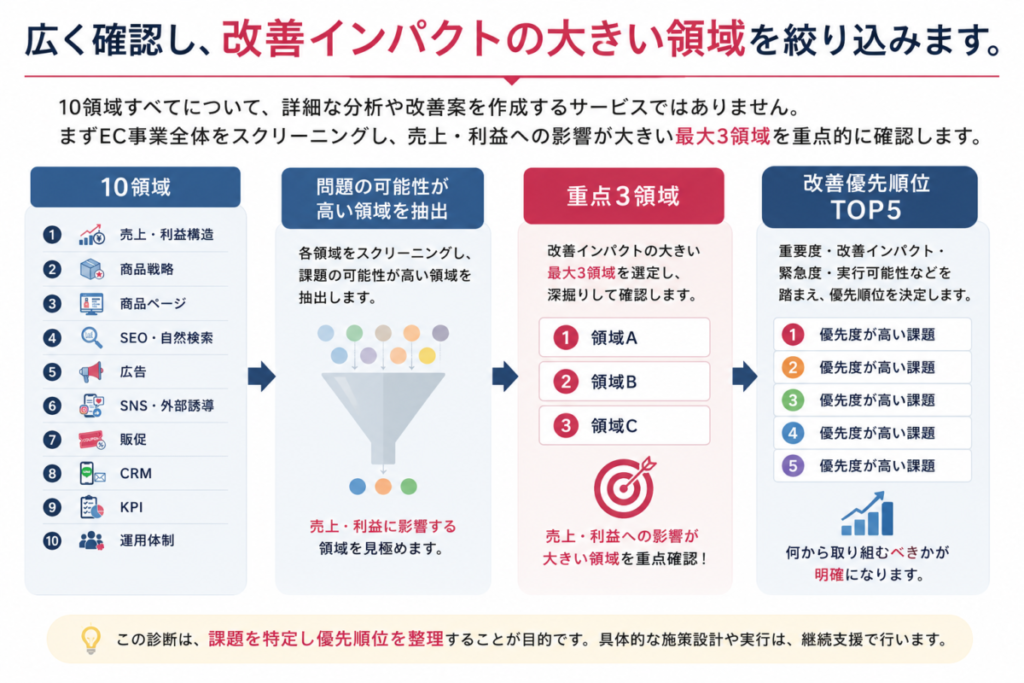 広く確認し、改善インパクトの大きい領域を絞り込みます。

10領域すべてについて、詳細な分析や改善案を作成するサービスではありません。
まずEC事業全体をスクリーニングし、売上・利益への影響が大きい最大3領域を重点的に確認します。

10領域

1 売上・利益構造
2 商品戦略
3 商品ページ
4 SEO・自然検索
5 広告
6 SNS・外部誘導
7 販促
8 CRM
9 KPI
10 運用体制

問題の可能性が高い領域を抽出

各領域をスクリーニングし、課題の可能性が高い領域を抽出します。

売上・利益に影響する領域を見極めます。

重点3領域

改善インパクトの大きい最大3領域を選定し、深掘りして確認します。

1 領域A
2 領域B
3 領域C

売上・利益への影響が大きい領域を重点確認！

改善優先順位 TOP5

重要度・改善インパクト・緊急度・実行可能性などを踏まえ、優先順位を決定します。

1 優先度が高い課題
2 優先度が高い課題
3 優先度が高い課題
4 優先度が高い課題
5 優先度が高い課題

何から取り組むべきかが明確になります。

この診断は、課題を特定し優先順位を整理することが目的です。具体的な施策設計や実行は、継続支援で行います。